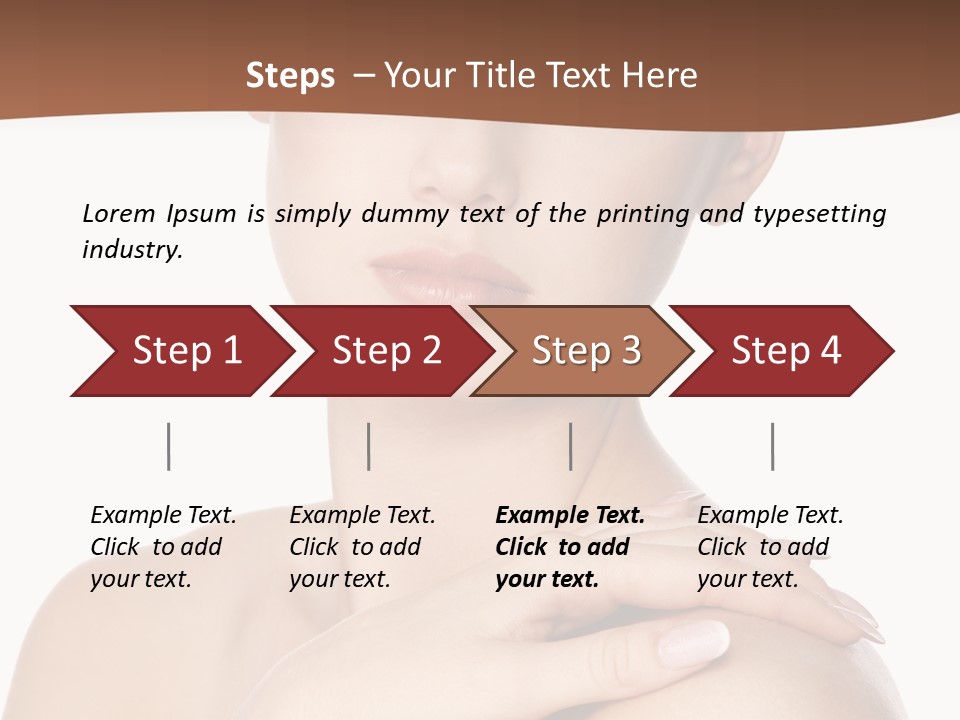 Steps – Your Title Text Here

Lorem Ipsum is simply dummy text of the printing and typesetting industry.

Step 1

Step 2

Step 3

Step 4

Example Text. Click to add your text.

Example Text. Click to add your text.

Example Text. Click to add your text.

Example Text. Click to add your text.